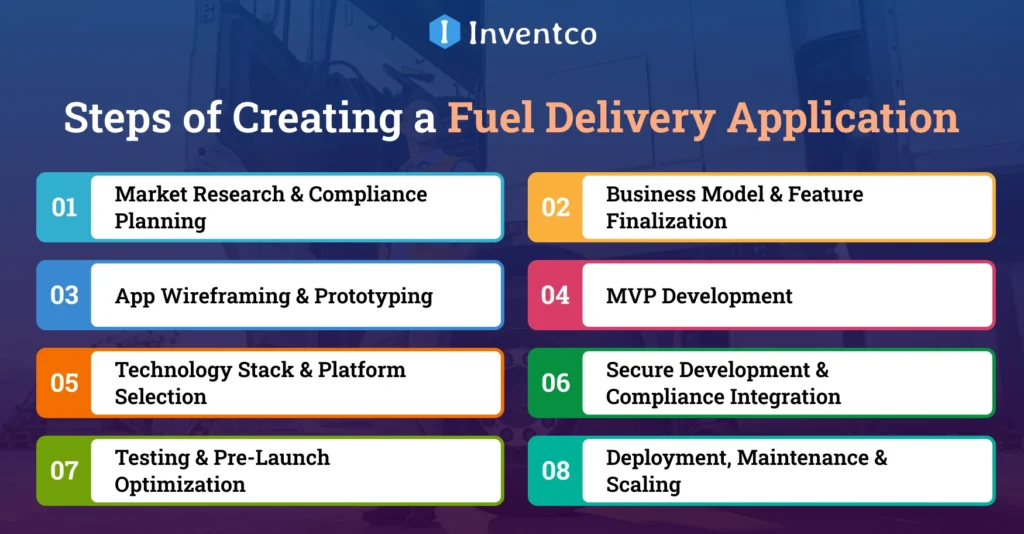 Inventco

Steps of Creating a Fuel Delivery Application

01 Market Research & Compliance Planning

02 Business Model & Feature Finalization

03 App Wireframing & Prototyping

04 MVP Development

05 Technology Stack & Platform Selection

06 Secure Development & Compliance Integration

07 Testing & Pre-Launch Optimization

08 Deployment, Maintenance & Scaling